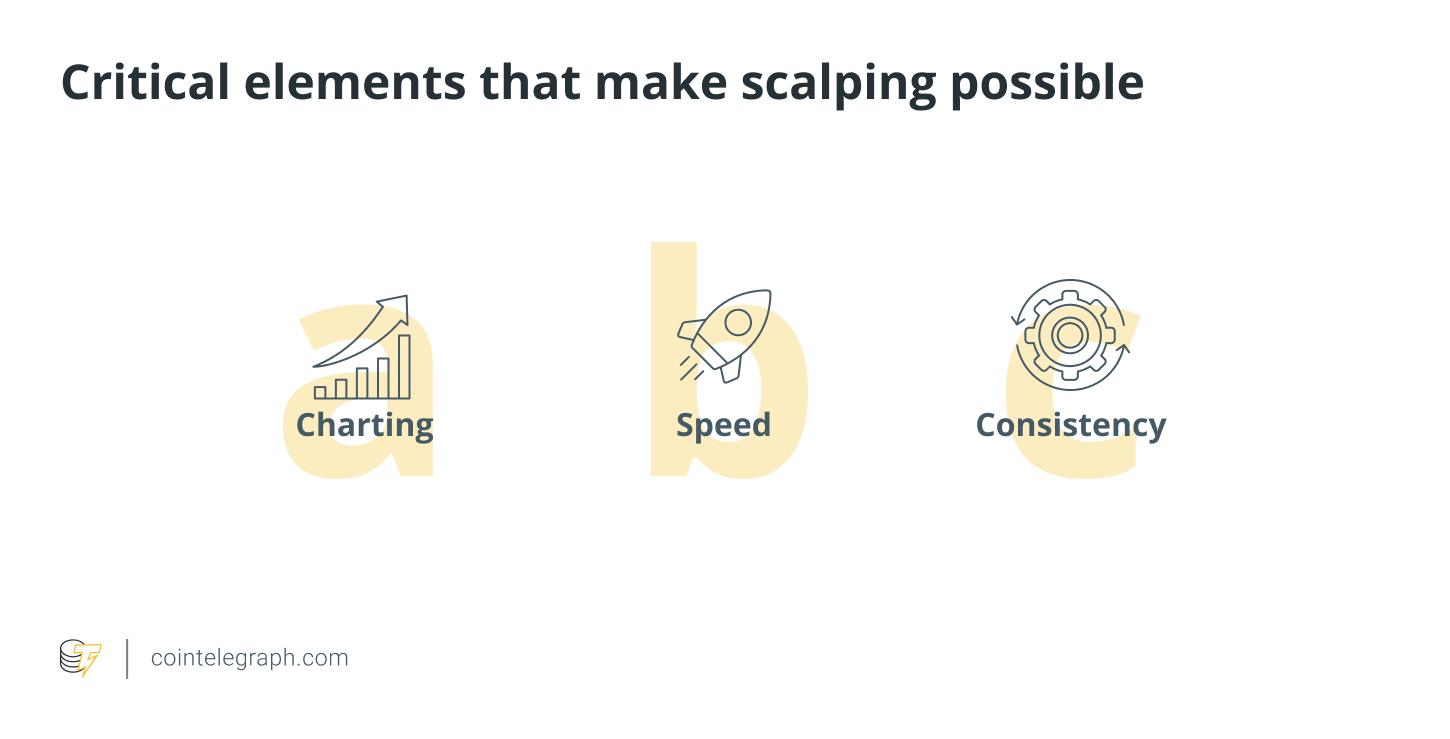 Critical elements that make scalping possible

a
Charting

b
Speed

c
Consistency

cointelegraph.com